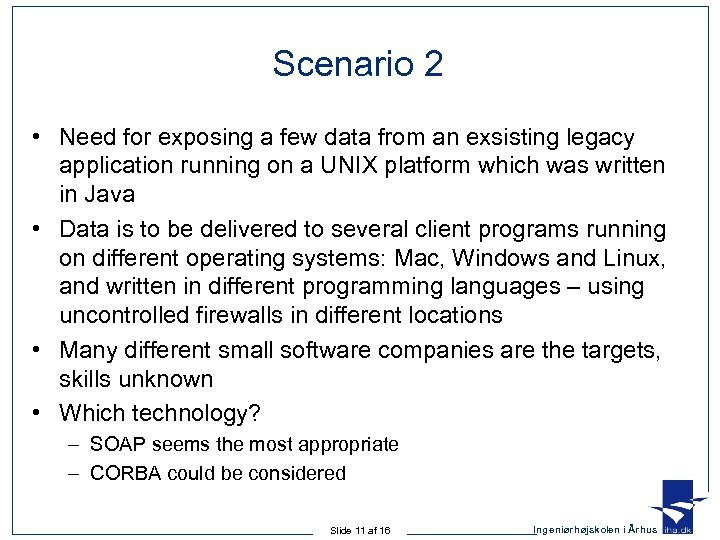 Scenario 2

• Need for exposing a few data from an exsisting legacy application running on a UNIX platform which was written in Java

• Data is to be delivered to several client programs running on different operating systems: Mac, Windows and Linux, and written in different programming languages – using uncontrolled firewalls in different locations

• Many different small software companies are the targets, skills unknown

• Which technology?
– SOAP seems the most appropriate
– CORBA could be considered

Slide 11 af 16

Ingeniørhøjskolen i Århus iha.dk